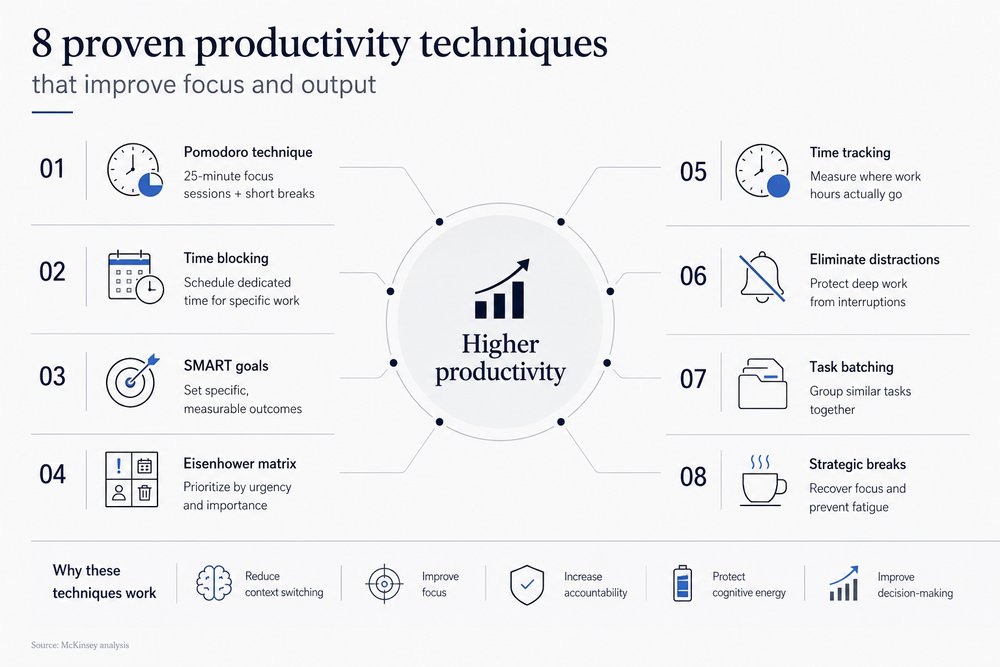 8 proven productivity techniques
that improve focus and output

01
Pomodoro technique
25-minute focus sessions + short breaks

02
Time blocking
Schedule dedicated time for specific work

03
SMART goals
Set specific, measurable outcomes

04
Eisenhower matrix
Prioritize by urgency and importance

Higher productivity

05
Time tracking
Measure where work hours actually go

06
Eliminate distractions
Protect deep work from interruptions

07
Task batching
Group similar tasks together

08
Strategic breaks
Recover focus and prevent fatigue

Why these techniques work

Reduce context switching

Improve focus

Increase accountability

Protect cognitive energy

Improve decision-making

Source: McKinsey analysis